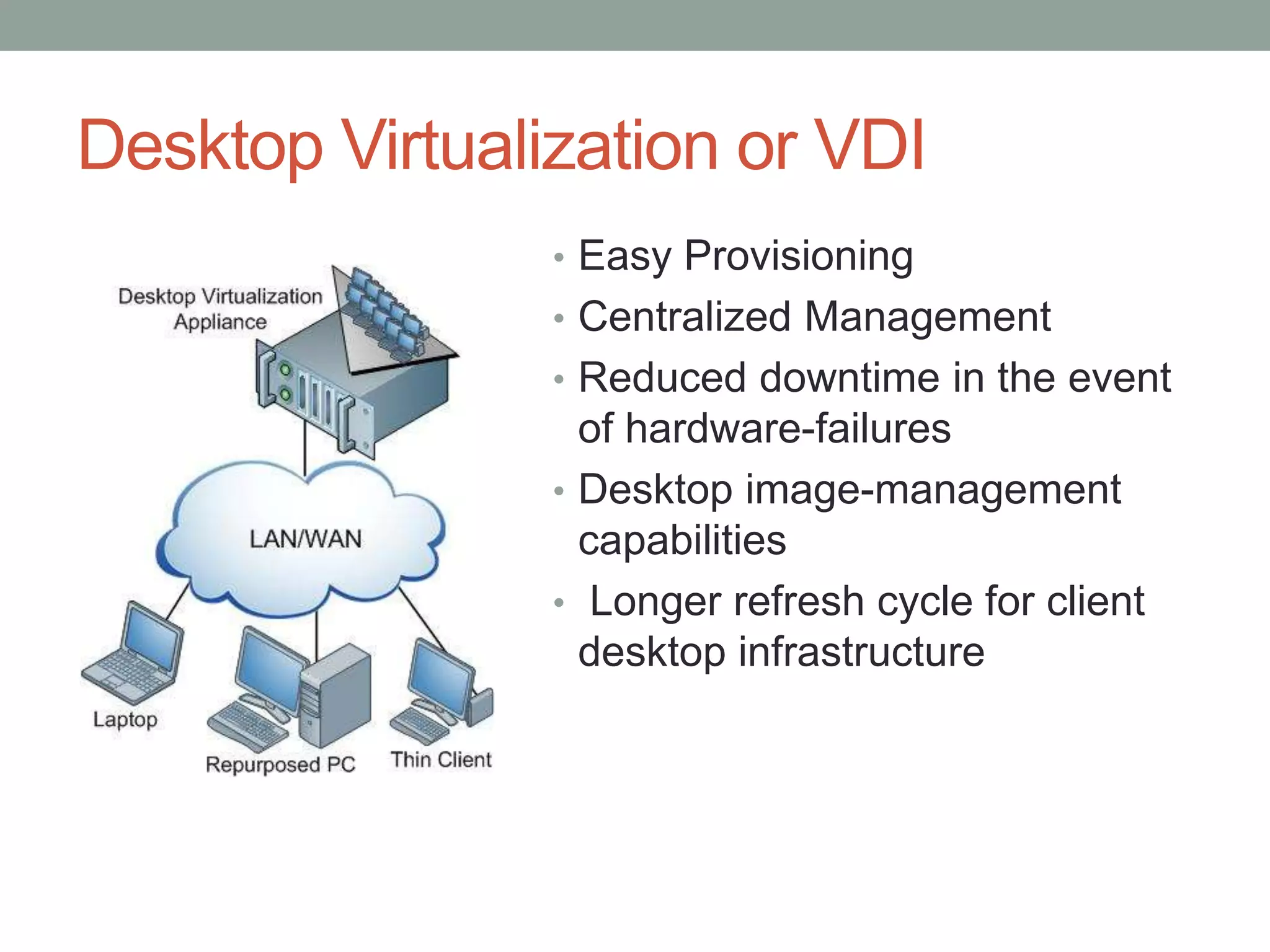 Desktop Virtualization or VDI

Desktop Virtualization Appliance

LAN/WAN

Laptop

Repurposed PC

Thin Client

• Easy Provisioning
• Centralized Management
• Reduced downtime in the event of hardware-failures
• Desktop image-management capabilities
• Longer refresh cycle for client desktop infrastructure